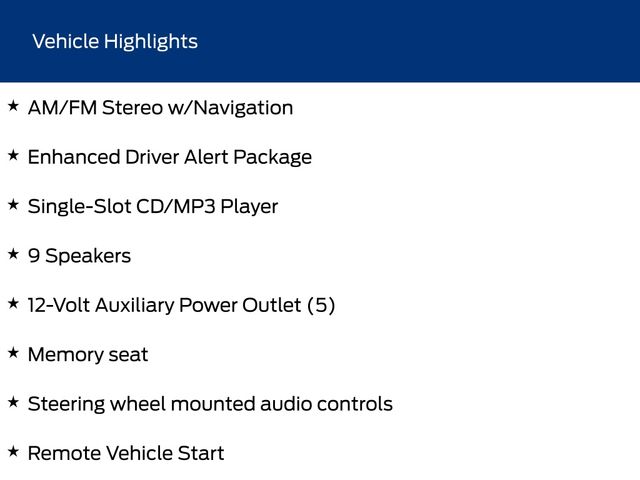 Vehicle Highlights

★ AM/FM Stereo w/Navigation

★ Enhanced Driver Alert Package

★ Single-Slot CD/MP3 Player

★ 9 Speakers

★ 12-Volt Auxiliary Power Outlet (5)

★ Memory seat

★ Steering wheel mounted audio controls

★ Remote Vehicle Start